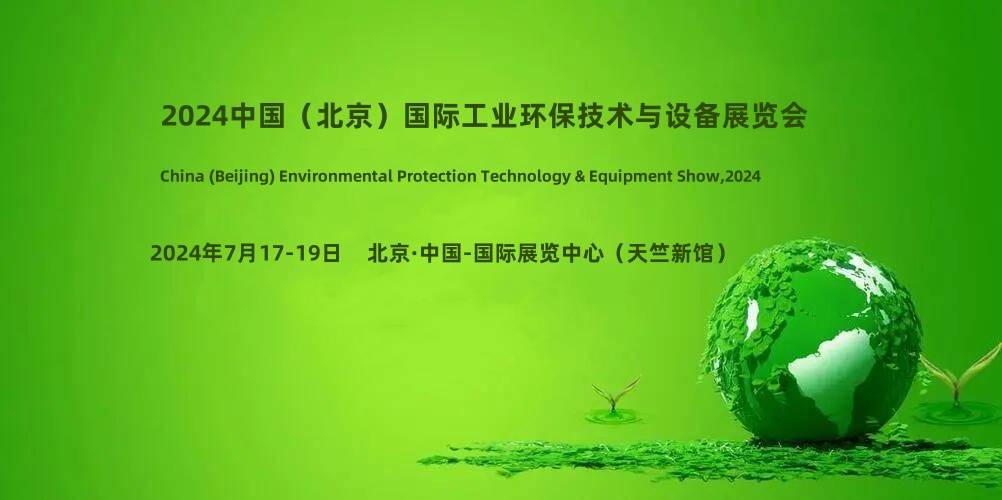 2024中国（北京）国际工业环保技术与设备展览会

China (Beijing) Environmental Protection Technology & Equipment Show,2024

2024年7月17-19日　北京·中国-国际展览中心（天竺新馆）